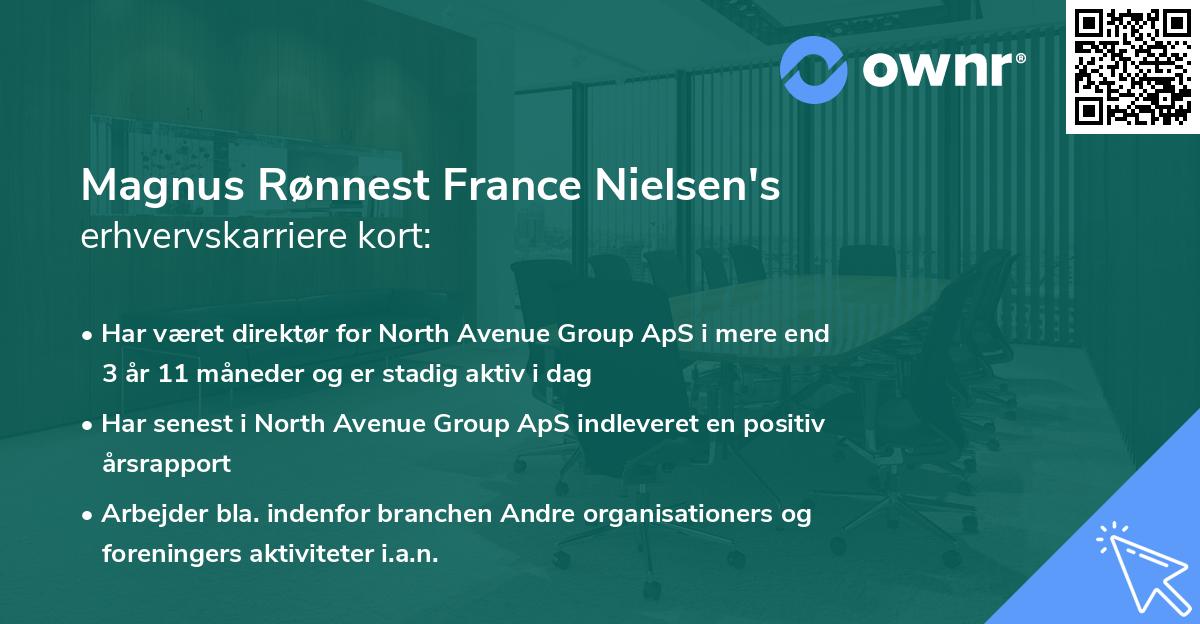 ownr®

Magnus Rønnest France Nielsen's erhvervskarriere kort:

• Har været direktør for North Avenue Group ApS i mere end 3 år 11 måneder og er stadig aktiv i dag

• Har senest i North Avenue Group ApS indleveret en positiv årsrapport

• Arbejder bla. indenfor branchen Andre organisationers og foreningers aktiviteter i.a.n.